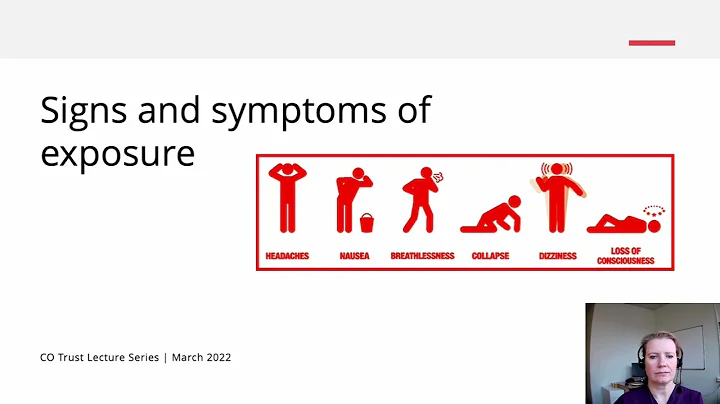 Signs and symptoms of exposure

HEADACHES NAUSEA BREATHLESSNESS COLLAPSE DIZZINESS LOSS OF CONSCIOUSNESS

CO Trust Lecture Series | March 2022